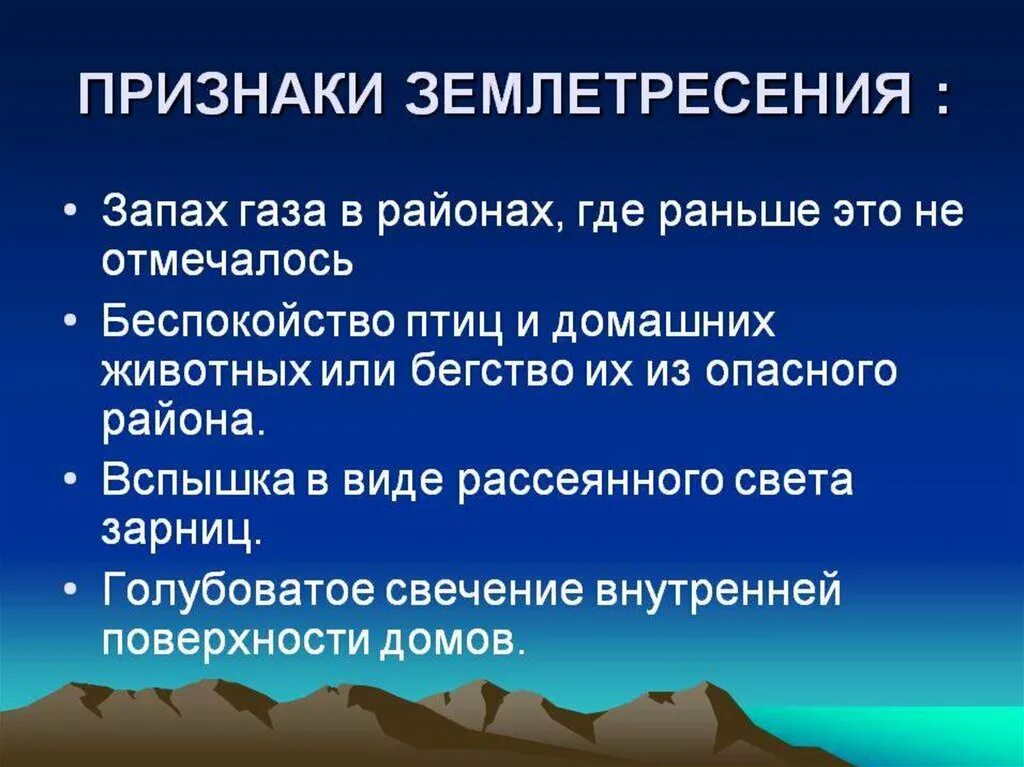 ПРИЗНАКИ ЗЕМЛЕТРЕСЕНИЯ :

• Запах газа в районах, где раньше это не отмечалось

• Беспокойство птиц и домашних животных или бегство их из опасного района.

• Вспышка в виде рассеянного света зарниц.

• Голубоватое свечение внутренней поверхности домов.